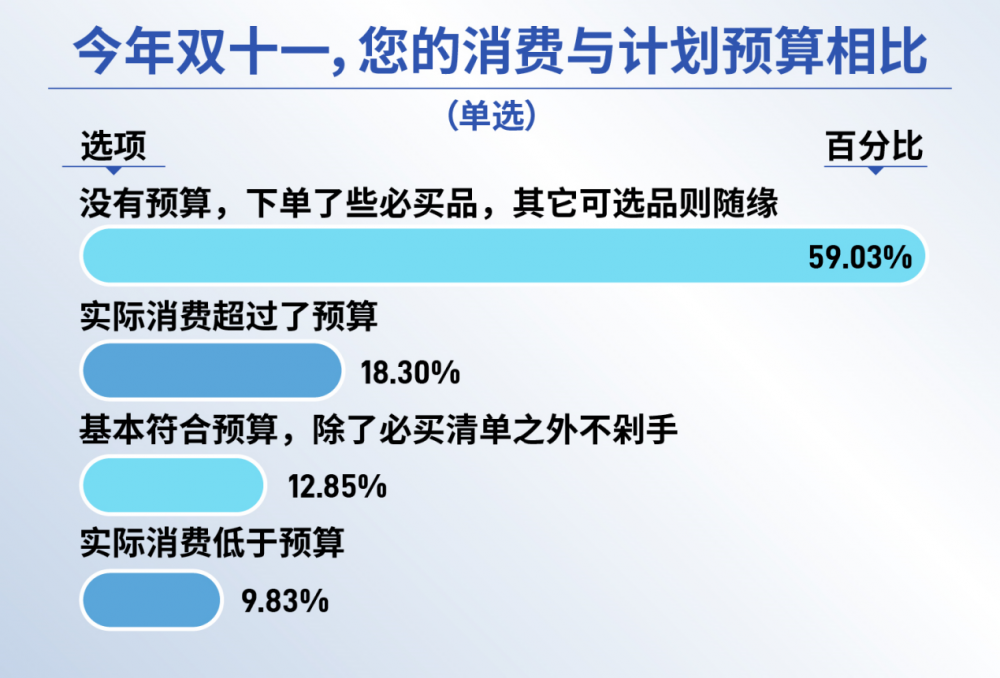 今年双十一，您的消费与计划预算相比

（单选）

选项

百分比

没有预算，下单了些必买品，其它可选品则随缘

59.03%

实际消费超过了预算

18.30%

基本符合预算，除了必买清单之外不剁手

12.85%

实际消费低于预算

9.83%